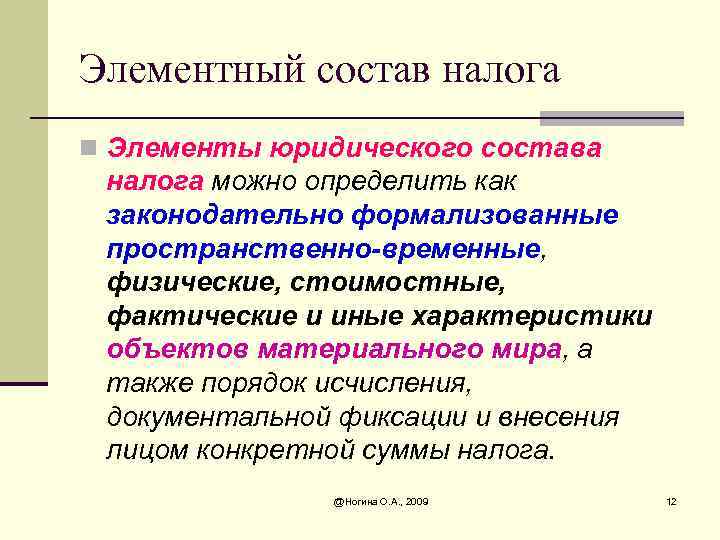 Элементный состав налога

Элементы юридического состава налога можно определить как законодательно формализованные пространственно-временные, физические, стоимостные, фактические и иные характеристики объектов материального мира, а также порядок исчисления, документальной фиксации и внесения лицом конкретной суммы налога.

@Ногина О.А., 2009

12